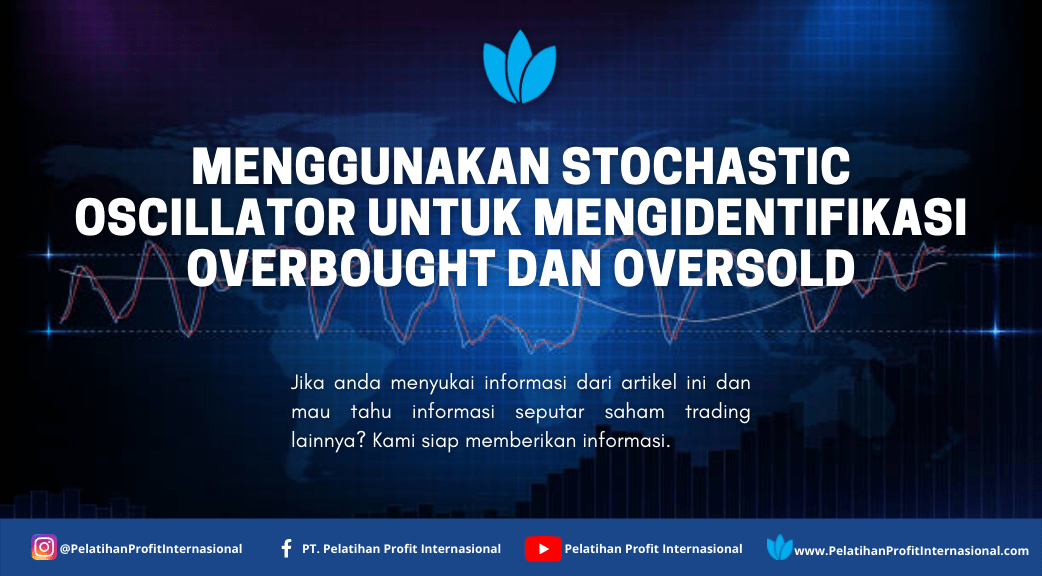 MENGGUNAKAN STOCHASTIC OSCILLATOR UNTUK MENGIDENTIFIKASI OVERBOUGHT DAN OVERSOLD

Jika anda menyukai informasi dari artikel ini dan mau tahu informasi seputar saham trading lainnya? Kami siap memberikan informasi.

@PelatihanProfitInternasional PT. Pelatihan Profit Internasional Pelatihan Profit Internasional www.PelatihanProfitInternasional.com